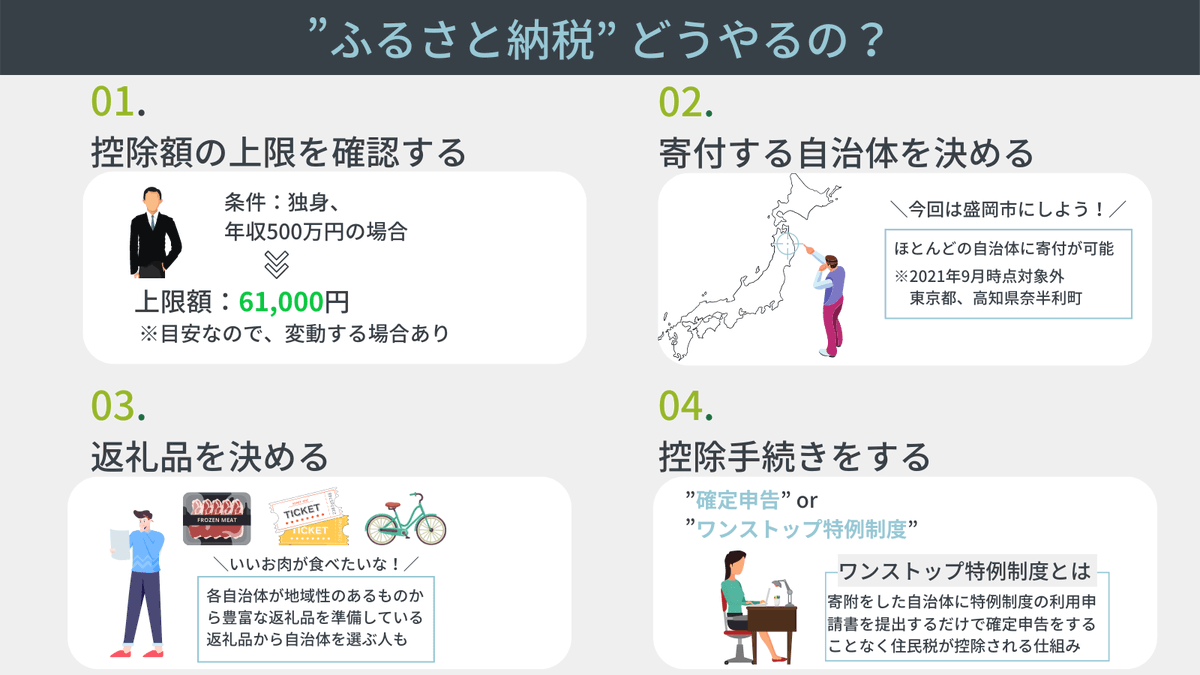 ”ふるさと納税” どうやるの？

01.
控除額の上限を確認する

条件：独身、
年収500万円の場合

上限額：61,000円
※目安なので、変動する場合あり

02.
寄付する自治体を決める

＼今回は盛岡市にしよう！／

ほとんどの自治体に寄付が可能
※2021年9月時点対象外
東京都、高知県奈半利町

03.
返礼品を決める

FROZEN MEAT

TICKET
TICKET

＼いいお肉が食べたいな！／

各自治体が地域性のあるものから豊富な返礼品を準備している
返礼品から自治体を選ぶ人も

04.
控除手続きをする

”確定申告” or
”ワンストップ特例制度”

ワンストップ特例制度とは
寄附をした自治体に特例制度の利用申請書を提出するだけで確定申告をすることなく住民税が控除される仕組み